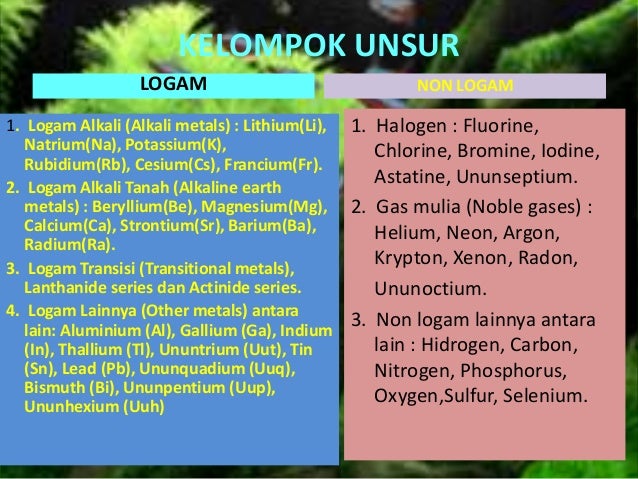 KELOMPOK UNSUR

LOGAM

1. Logam Alkali (Alkali metals) : Lithium(Li), Natrium(Na), Potassium(K), Rubidium(Rb), Cesium(Cs), Francium(Fr).

2. Logam Alkali Tanah (Alkaline earth metals) : Beryllium(Be), Magnesium(Mg), Calcium(Ca), Strontium(Sr), Barium(Ba), Radium(Ra).

3. Logam Transisi (Transitional metals), Lanthanide series dan Actinide series.

4. Logam Lainnya (Other metals) antara lain: Aluminium (Al), Gallium (Ga), Indium (In), Thallium (Tl), Ununtrium (Uut), Tin (Sn), Lead (Pb), Ununquadium (Uuq), Bismuth (Bi), Ununpentium (Uup), Ununhexium (Uuh)

NON LOGAM

1. Halogen : Fluorine, Chlorine, Bromine, Iodine, Astatine, Ununseptium.

2. Gas mulia (Noble gases) : Helium, Neon, Argon, Krypton, Xenon, Radon, Ununoctium.

3. Non logam lainnya antara lain : Hidrogen, Carbon, Nitrogen, Phosphorus, Oxygen,Sulfur, Selenium.